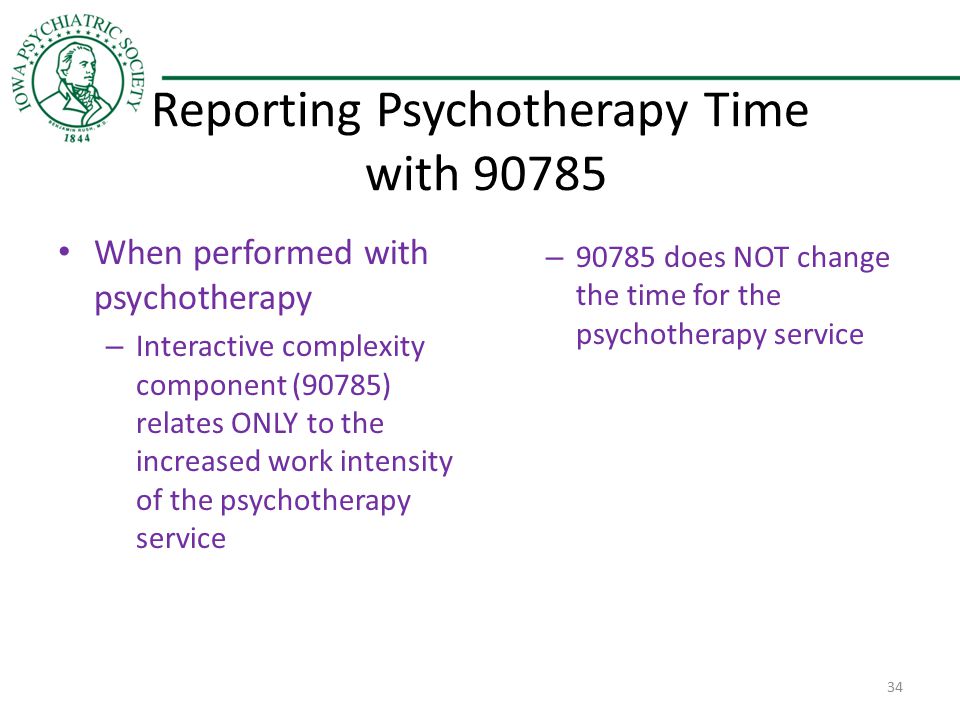 IOWA PSYCHIATRIC SOCIETY
BENJAMIN RUSH, M.D.
1844

Reporting Psychotherapy Time with 90785

• When performed with psychotherapy
– Interactive complexity component (90785) relates ONLY to the increased work intensity of the psychotherapy service

– 90785 does NOT change the time for the psychotherapy service

34